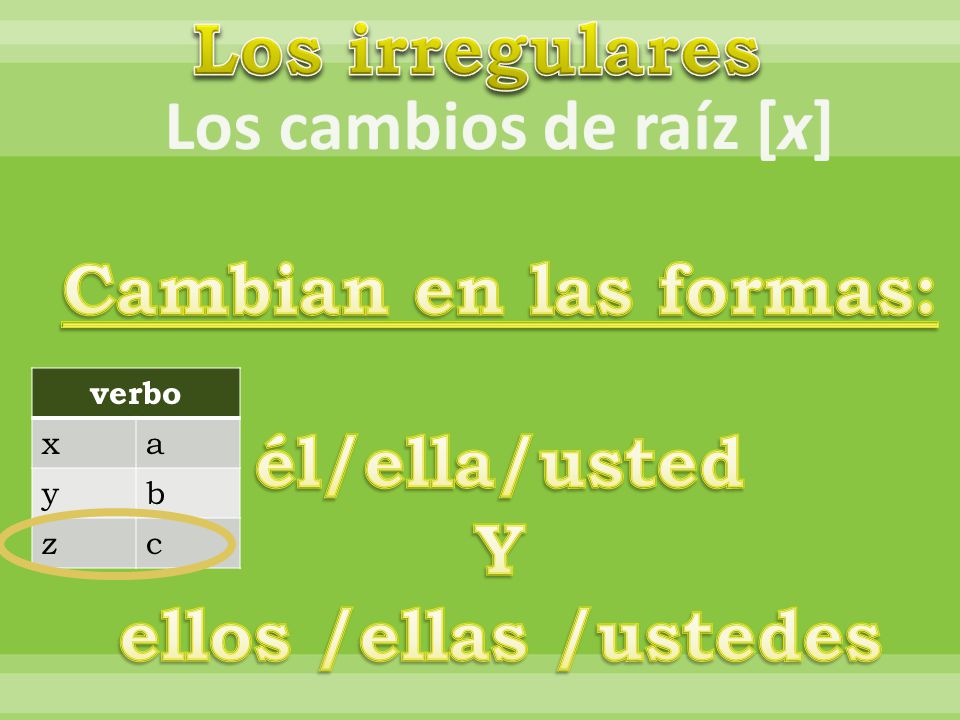 Los irregulares
Los cambios de raíz [x]

Cambian en las formas:

| verbo | |
|---|---|
| x | a |
| y | b |
| z | c |

él/ella/usted
Y
ellos /ellas /ustedes